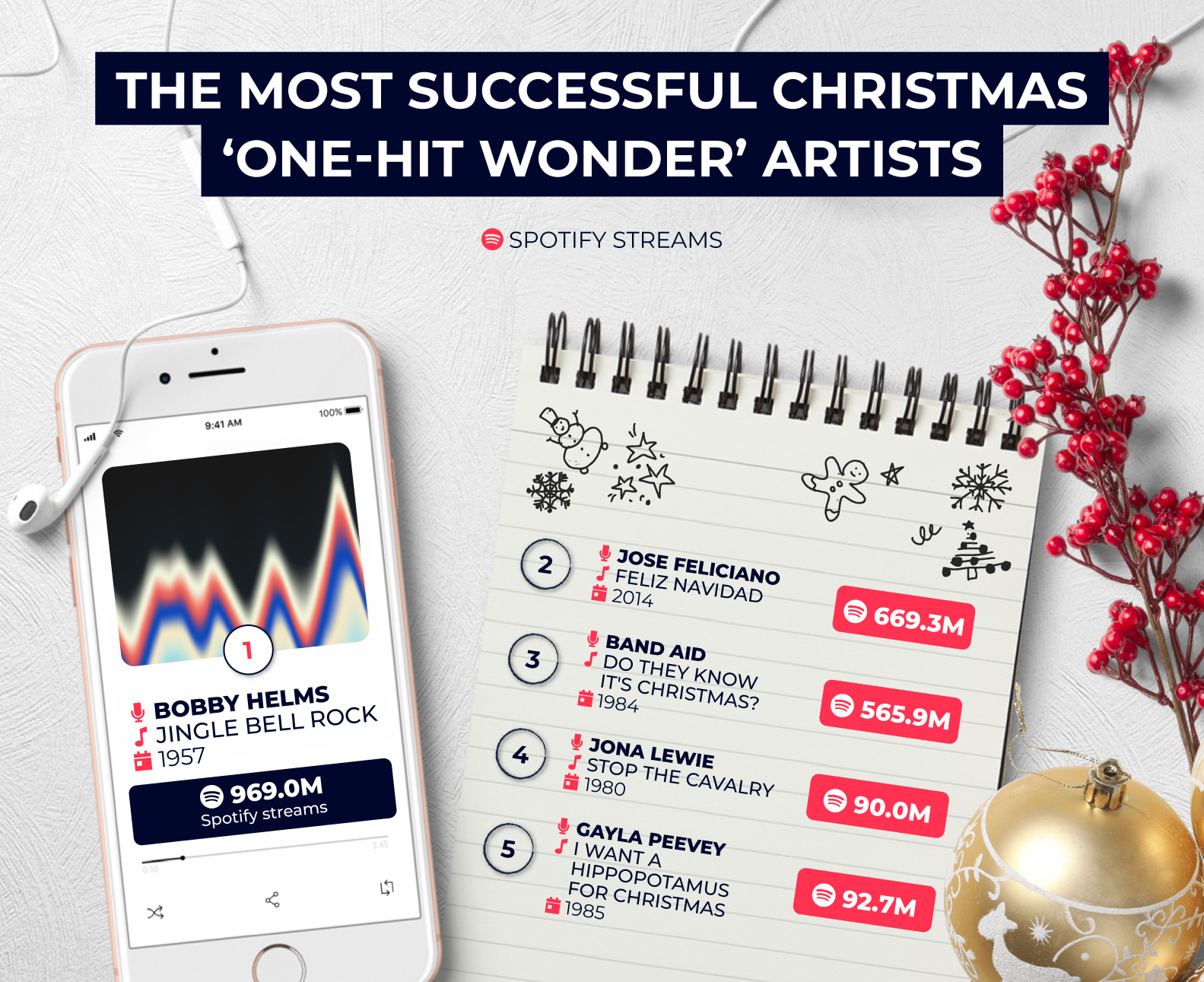 THE MOST SUCCESSFUL CHRISTMAS 'ONE-HIT WONDER' ARTISTS

SPOTIFY STREAMS

9:41 AM
100%

1
BOBBY HELMS
JINGLE BELL ROCK
1957
969.0M
Spotify streams
0:58
3:45

2
JOSE FELICIANO
FELIZ NAVIDAD
2014
669.3M

3
BAND AID
DO THEY KNOW IT'S CHRISTMAS?
1984
565.9M

4
JONA LEWIE
STOP THE CAVALRY
1980
90.0M

5
GAYLA PEEVEY
I WANT A HIPPOPOTAMUS FOR CHRISTMAS
1985
92.7M